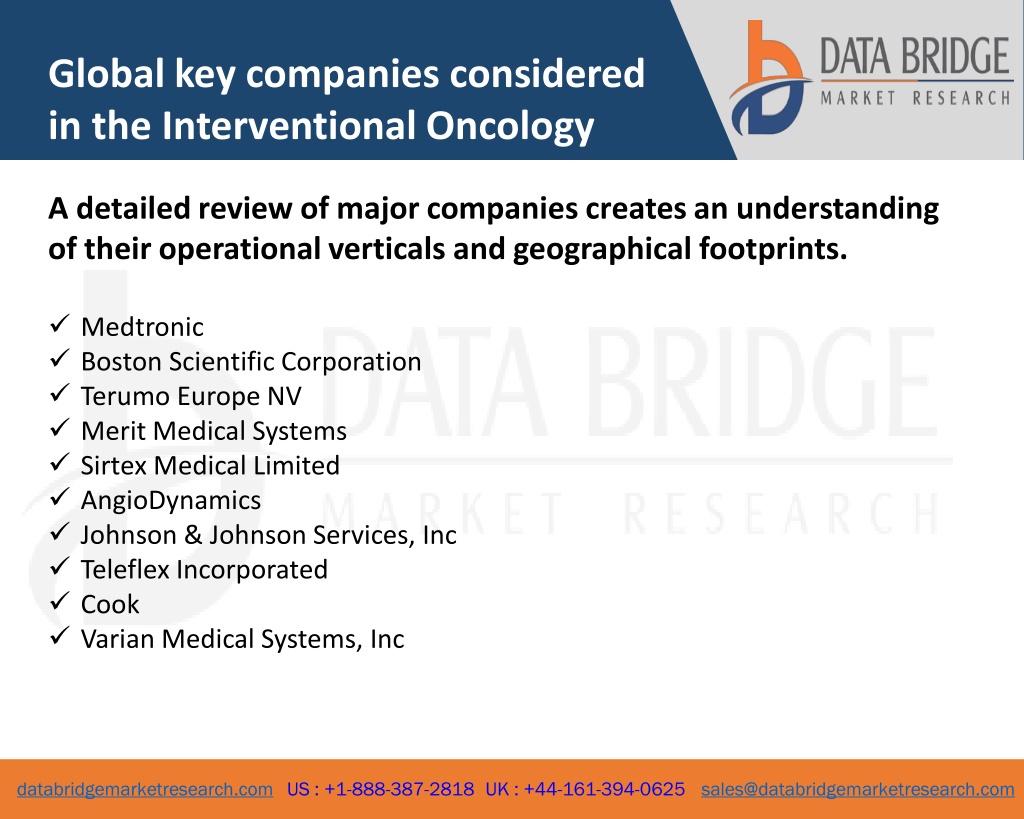 Global key companies considered in the Interventional Oncology

DATA BRIDGE
MARKET RESEARCH

A detailed review of major companies creates an understanding of their operational verticals and geographical footprints.

✓ Medtronic
✓ Boston Scientific Corporation
✓ Terumo Europe NV
✓ Merit Medical Systems
✓ Sirtex Medical Limited
✓ AngioDynamics
✓ Johnson & Johnson Services, Inc
✓ Teleflex Incorporated
✓ Cook
✓ Varian Medical Systems, Inc

DATA BRIDGE
MARKET RESEARCH

databridgemarketresearch.com US : +1-888-387-2818 UK : +44-161-394-0625 sales@databridgemarketresearch.com